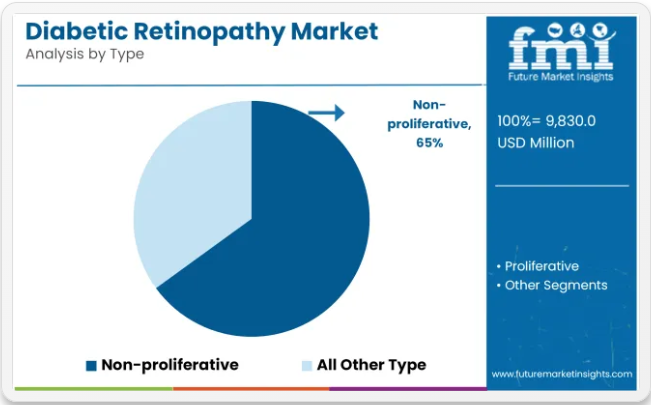 Diabetic Retinopathy Market
Analysis by Type

Non-proliferative, 65%

Non-proliferative
All Other Type

fmi
Future Market Insights

100%= 9,830.0 USD Million

• Proliferative
• Other Segments

www.futuremarketinsights.com